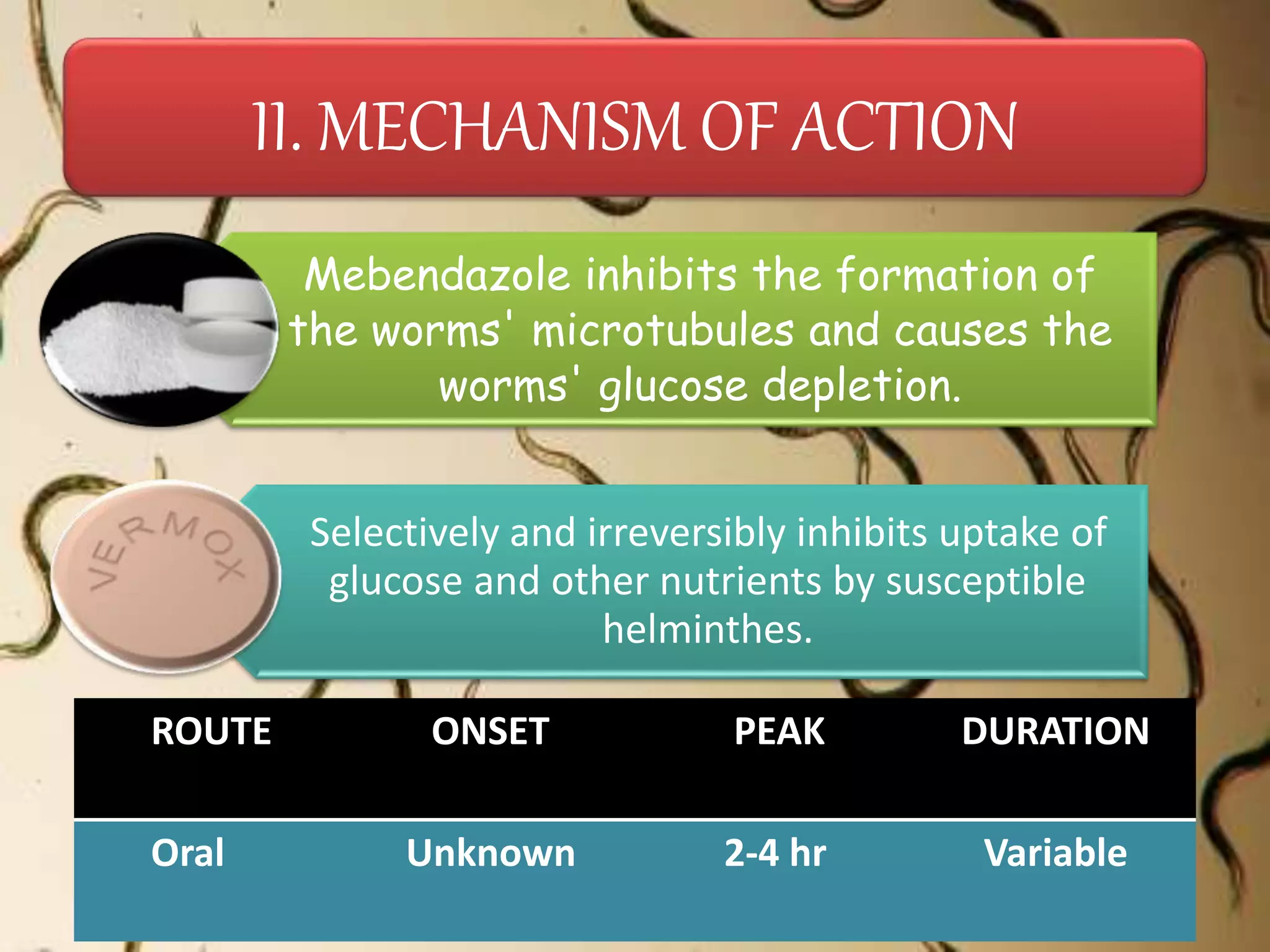 II. MECHANISM OF ACTION

Mebendazole inhibits the formation of the worms' microtubules and causes the worms' glucose depletion.

VERMOX

Selectively and irreversibly inhibits uptake of glucose and other nutrients by susceptible helminthes.

| ROUTE | ONSET | PEAK | DURATION |
|---|---|---|---|
| Oral | Unknown | 2-4 hr | Variable |